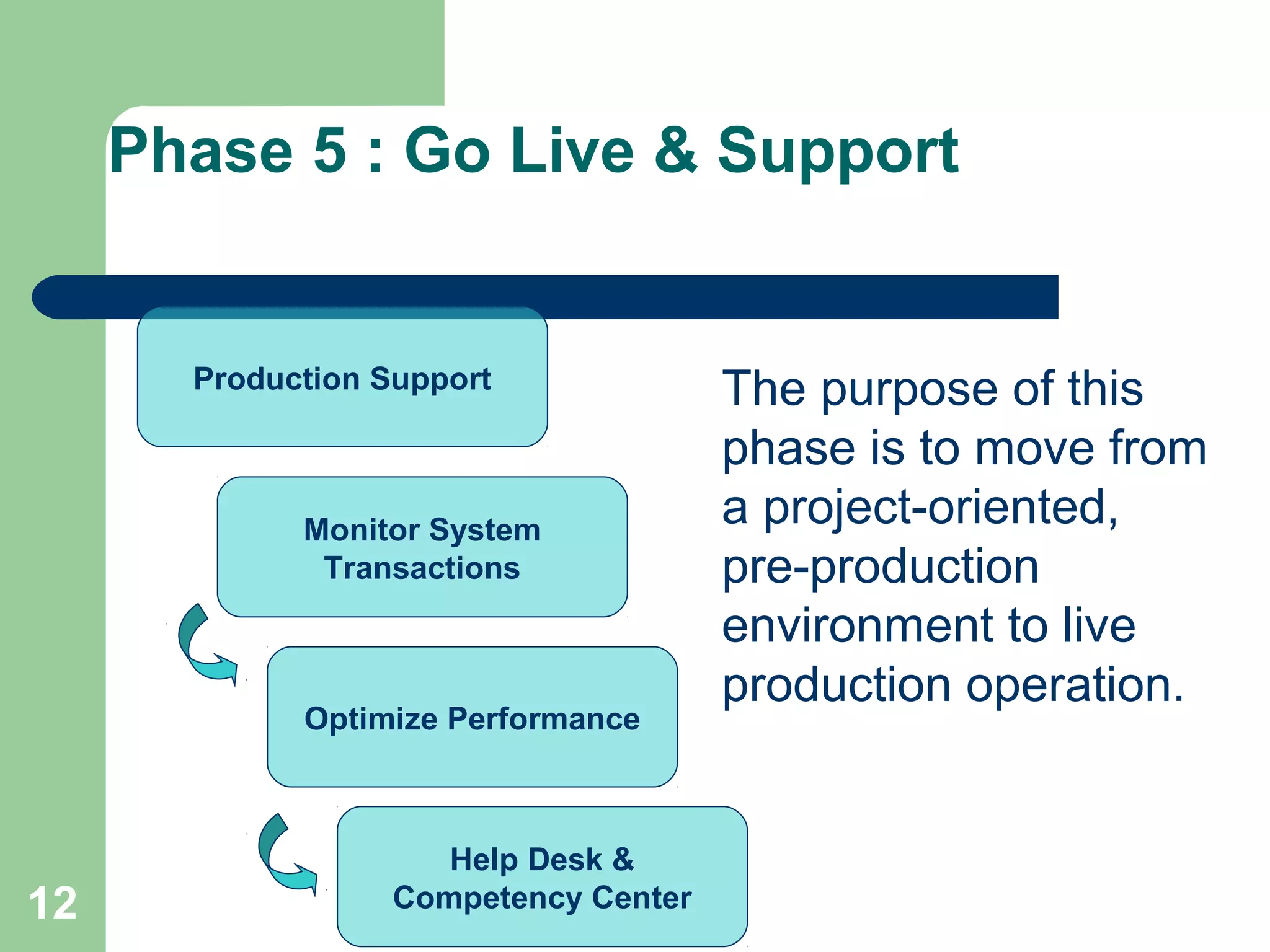 Phase 5 : Go Live & Support

Production Support

Monitor System Transactions

Optimize Performance

Help Desk & Competency Center

The purpose of this phase is to move from a project-oriented, pre-production environment to live production operation.

12